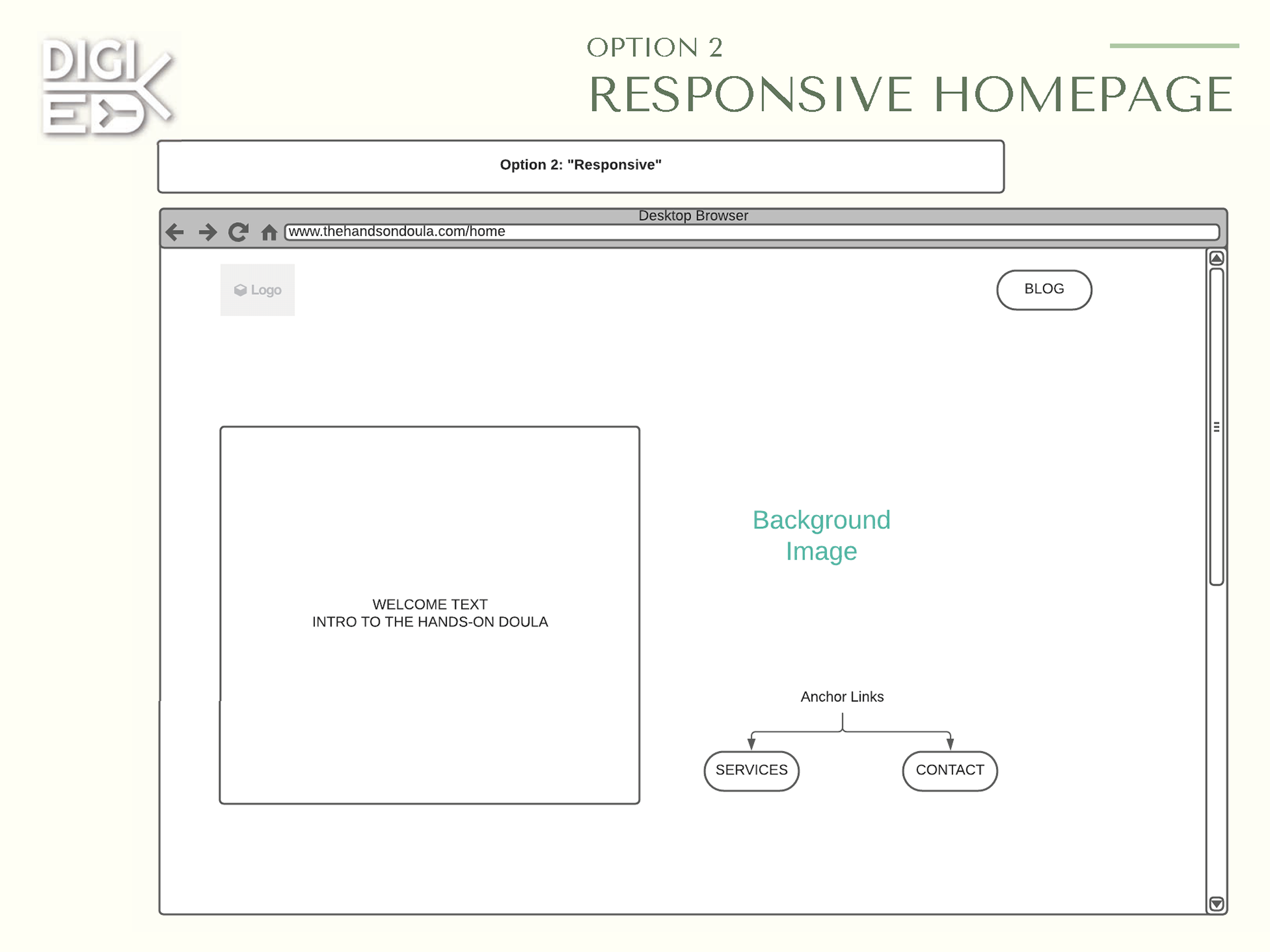 DIGI ED

OPTION 2
RESPONSIVE HOMEPAGE

Option 2: "Responsive"

Desktop Browser

www.thehandsondoula.com/home

Logo

BLOG

WELCOME TEXT
INTRO TO THE HANDS-ON DOULA

Background Image

Anchor Links

SERVICES

CONTACT